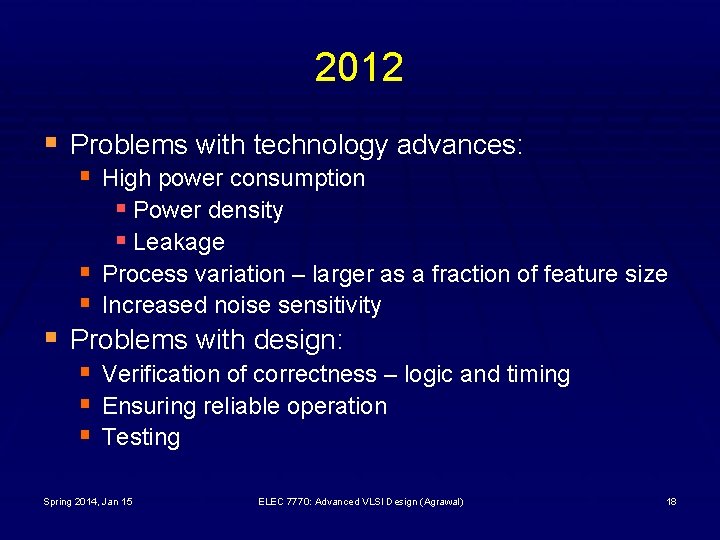 2012

- Problems with technology advances:
  - High power consumption
    - Power density
    - Leakage
  - Process variation – larger as a fraction of feature size
  - Increased noise sensitivity
- Problems with design:
  - Verification of correctness – logic and timing
  - Ensuring reliable operation
  - Testing

Spring 2014, Jan 15 ELEC 7770: Advanced VLSI Design (Agrawal) 18